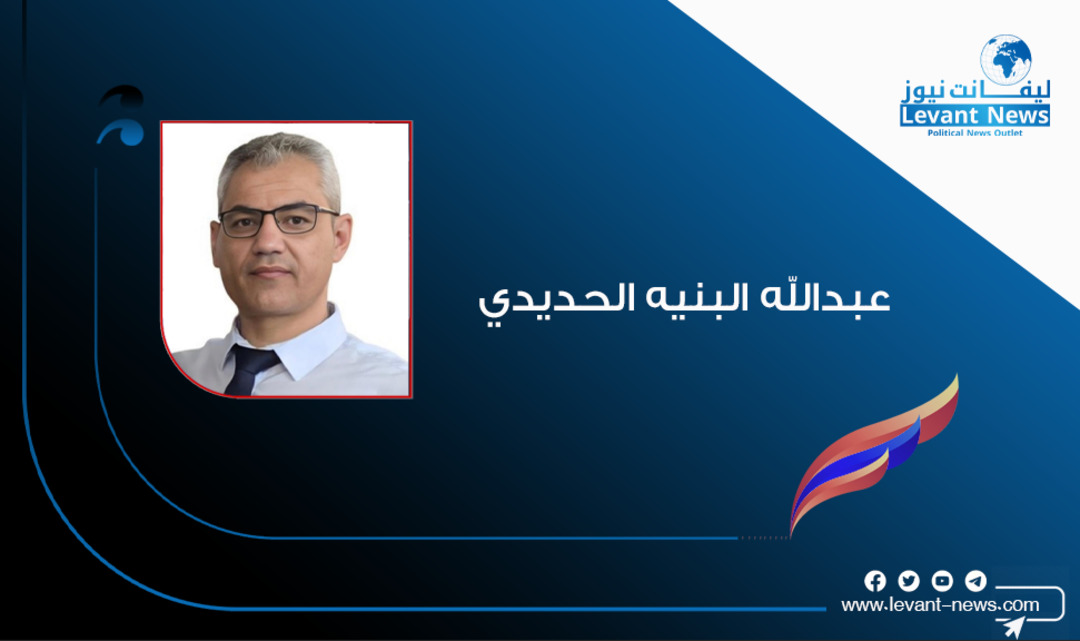 ليفانت نيوز
Levant News
Political News Outlet

عبدالله البنيه الحديدي

www.levant-news.com